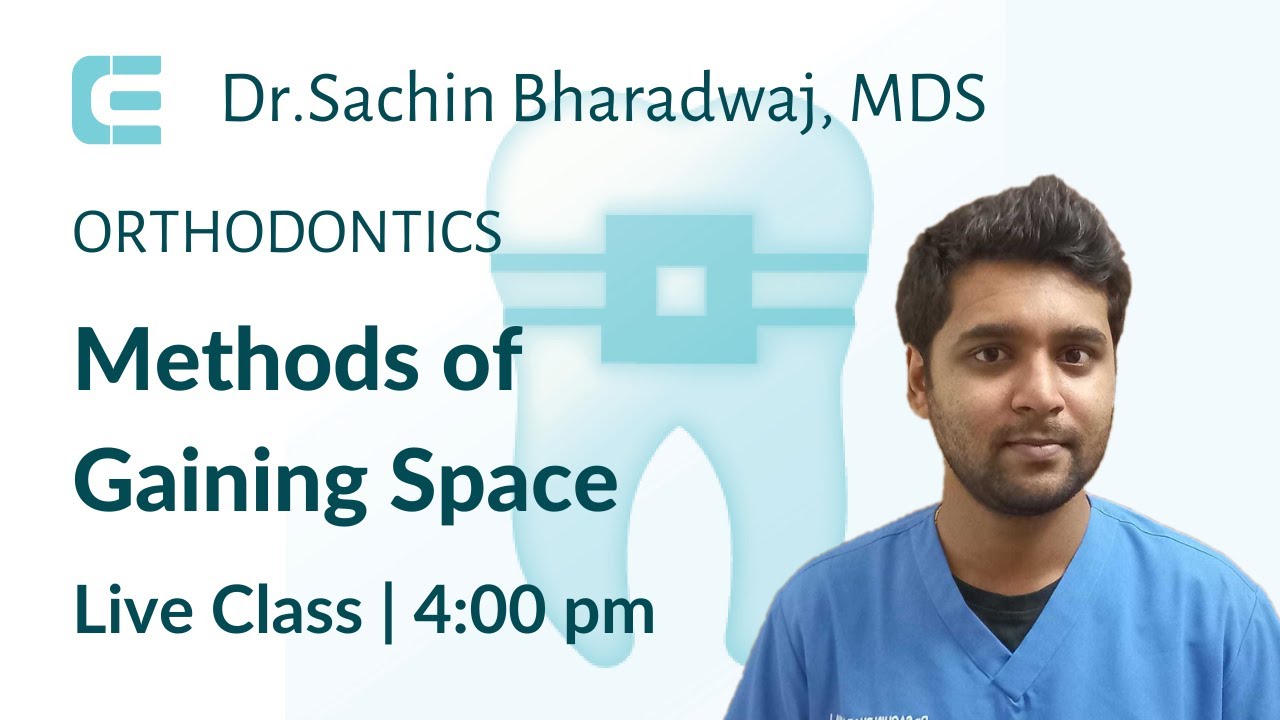 Dr.Sachin Bharadwaj, MDS

ORTHODONTICS

Methods of Gaining Space

Live Class | 4:00 pm